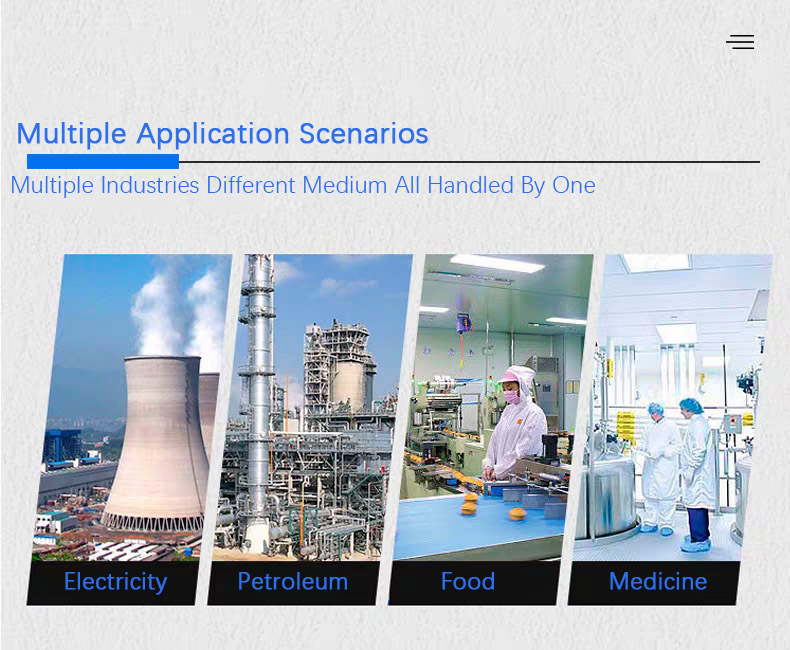 Multiple Application Scenarios

Multiple Industries Different Medium All Handled By One

Electricity

Petroleum

Food

Medicine